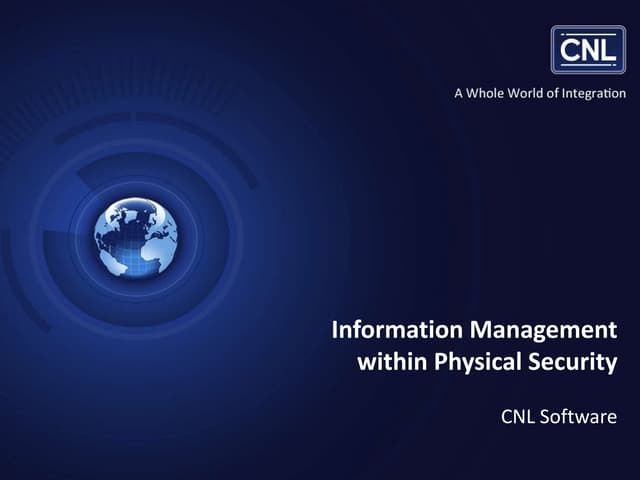 CNL

A Whole World of Integration

Information Management within Physical Security

CNL Software